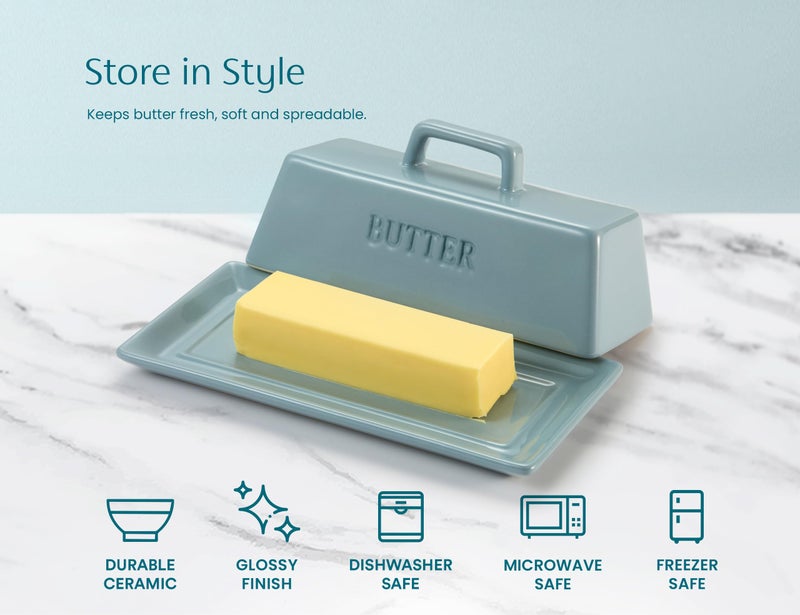 Store in Style

Keeps butter fresh, soft and spreadable.

BUTTER

DURABLE CERAMIC

GLOSSY FINISH

DISHWASHER SAFE

MICROWAVE SAFE

FREEZER SAFE